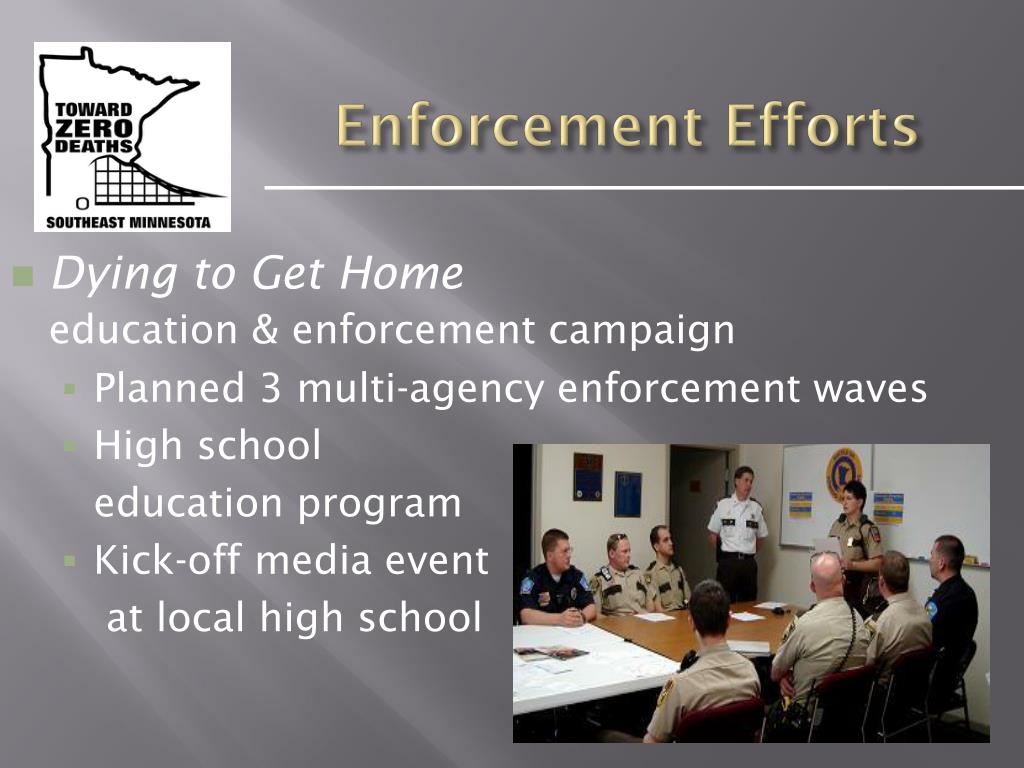 TOWARD ZERO DEATHS
SOUTHEAST MINNESOTA

Enforcement Efforts

Dying to Get Home education & enforcement campaign
Planned 3 multi-agency enforcement waves
High school education program
Kick-off media event at local high school